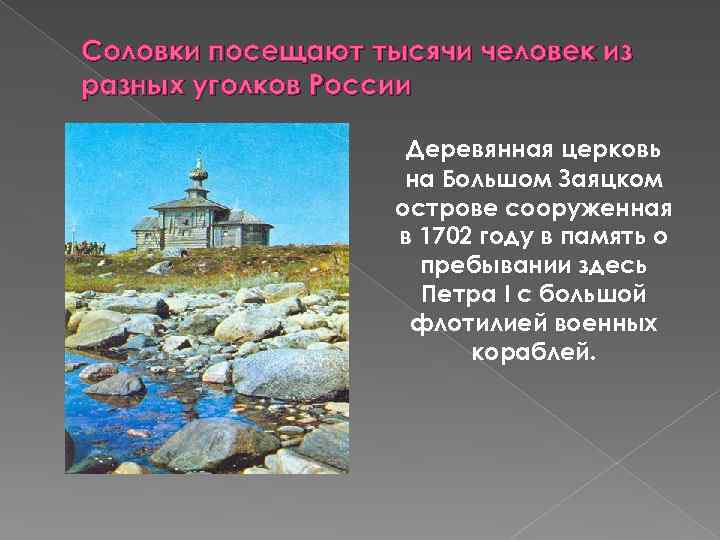 Соловки посещают тысячи человек из разных уголков России

Деревянная церковь на Большом Заяцком острове сооруженная в 1702 году в память о пребывании здесь Петра I с большой флотилией военных кораблей.